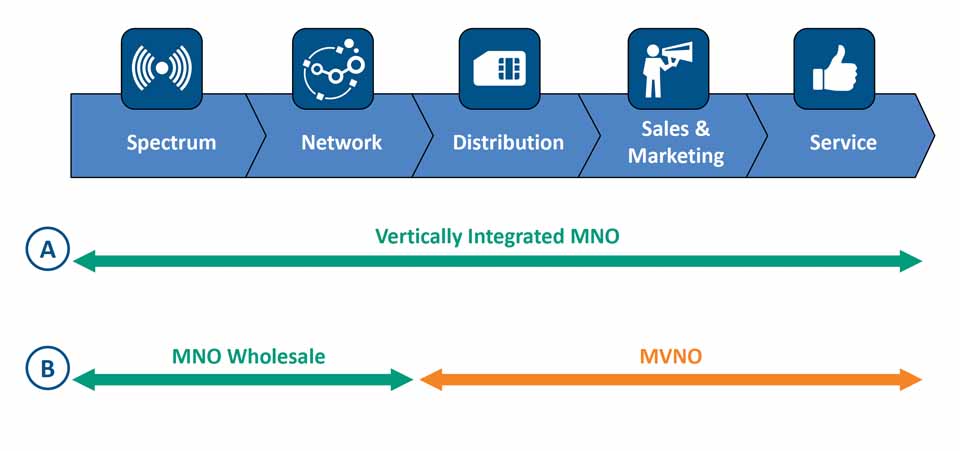 Spectrum Network Distribution Sales & Marketing Service

A

Vertically Integrated MNO

B

MNO Wholesale

MVNO